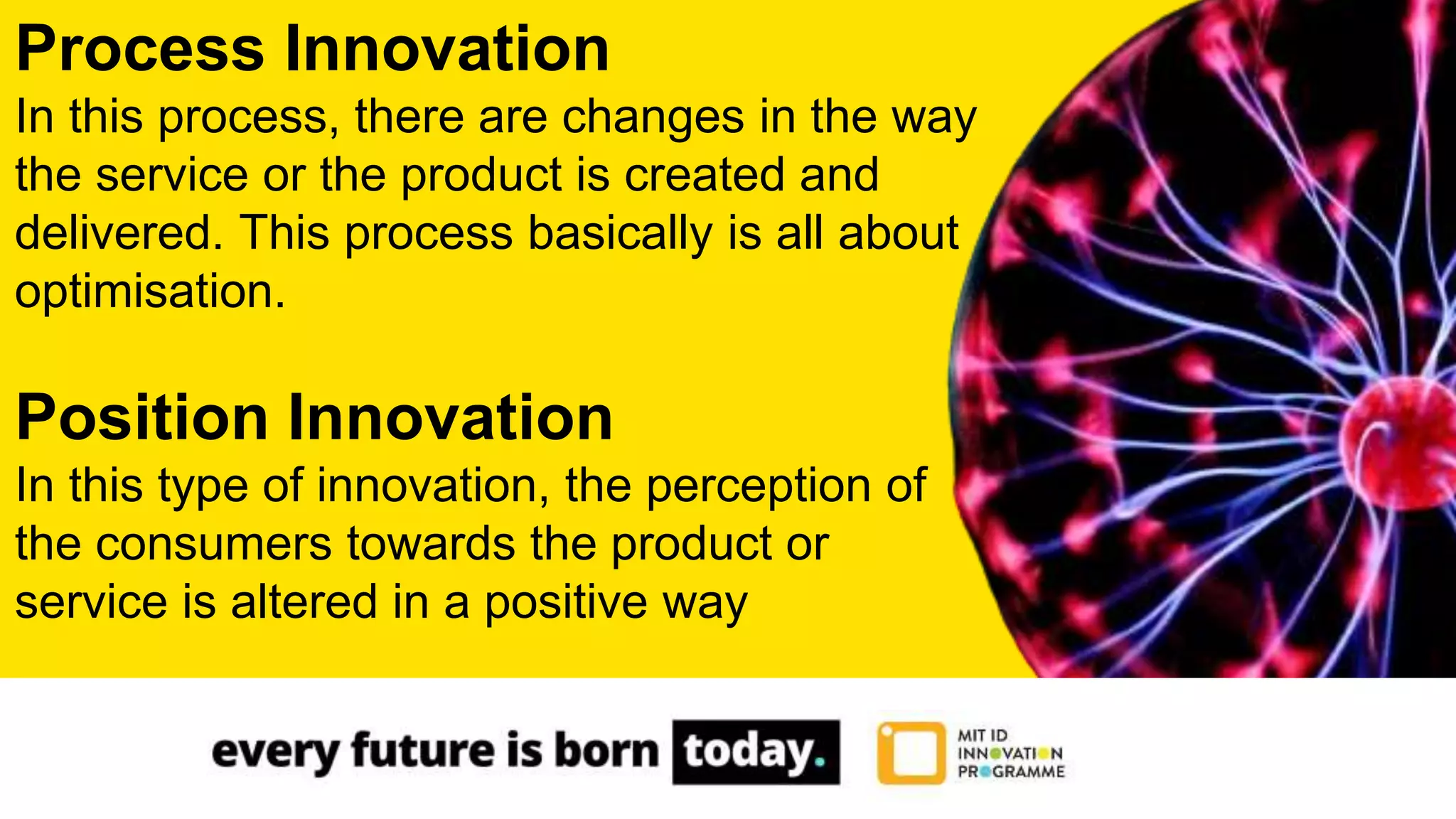 Process Innovation
In this process, there are changes in the way the service or the product is created and delivered. This process basically is all about optimisation.

Position Innovation
In this type of innovation, the perception of the consumers towards the product or service is altered in a positive way

every future is born today.

MIT ID
INNOVATION
PROGRAMME